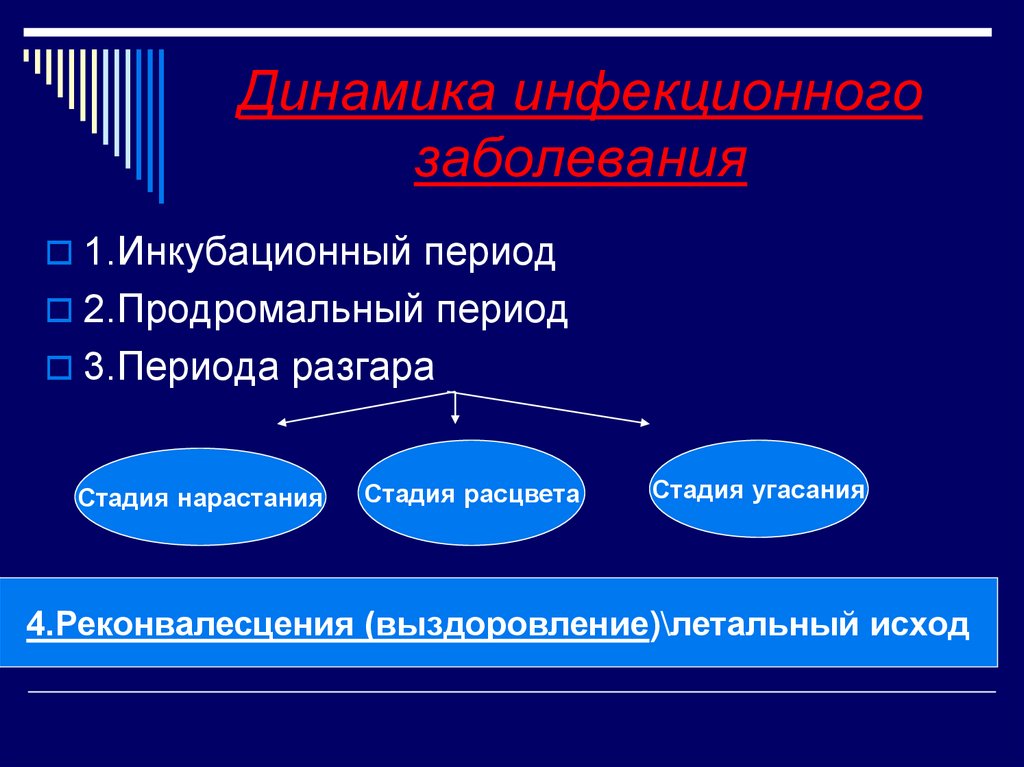 Динамика инфекционного заболевания

1.Инкубационный период

2.Продромальный период

3.Периода разгара

Стадия нарастания

Стадия расцвета

Стадия угасания

4.Реконвалесцения (выздоровление)\летальный исход